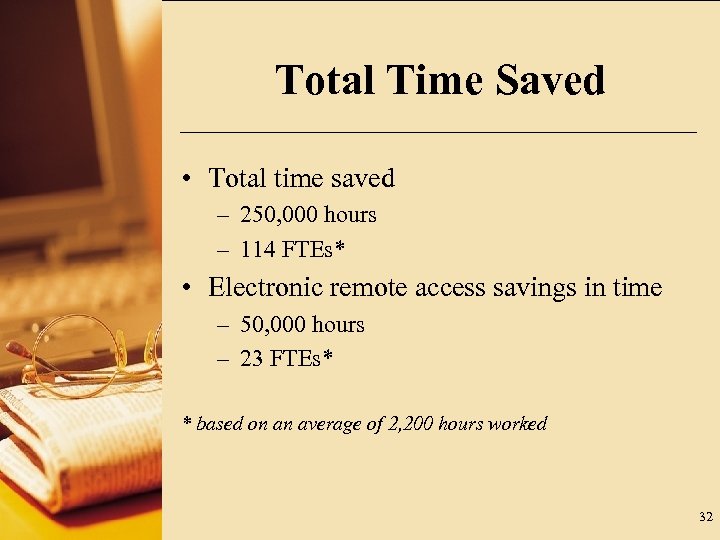 Total Time Saved

• Total time saved
– 250,000 hours
– 114 FTEs*
• Electronic remote access savings in time
– 50,000 hours
– 23 FTEs*

* based on an average of 2,200 hours worked

32